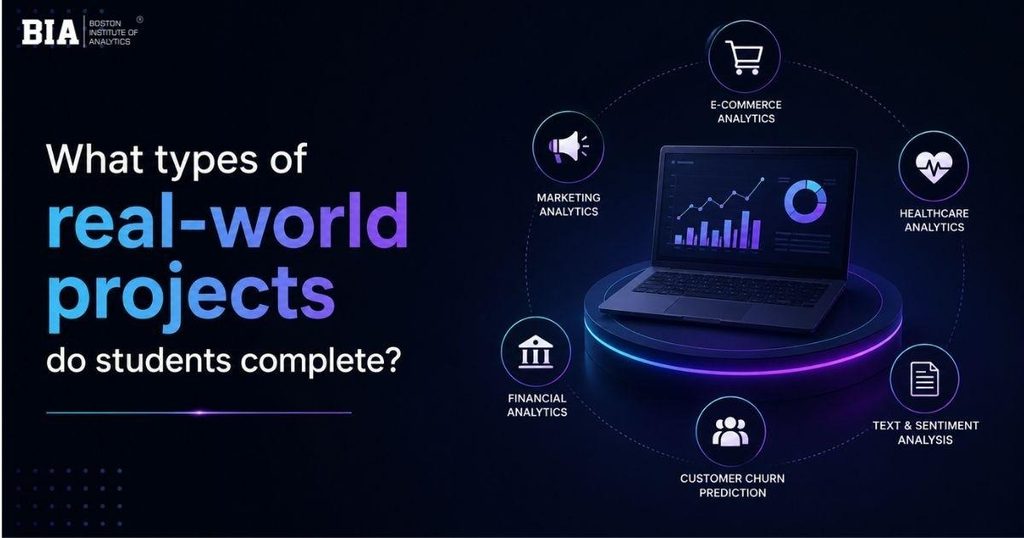 BIA BOSTON INSTITUTE OF ANALYTICS ®

What types of real-world projects do students complete?

E-COMMERCE ANALYTICS

MARKETING ANALYTICS

HEALTHCARE ANALYTICS

FINANCIAL ANALYTICS

TEXT & SENTIMENT ANALYSIS

CUSTOMER CHURN PREDICTION